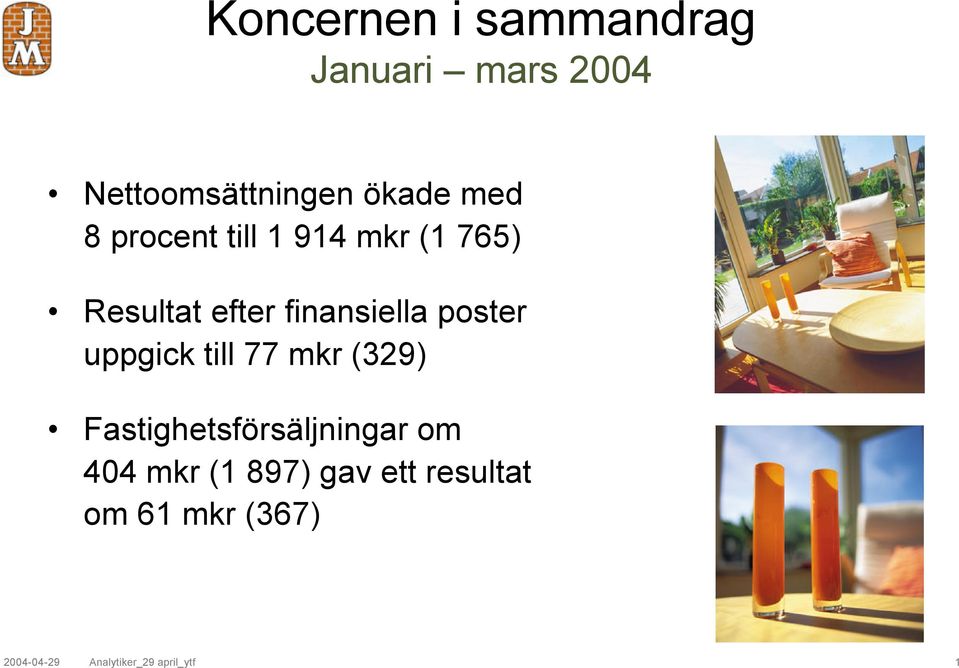 JM

Koncernen i sammandrag
Januari – mars 2004

• Nettoomsättningen ökade med 8 procent till 1 914 mkr (1 765)

• Resultat efter finansiella poster uppgick till 77 mkr (329)

• Fastighetsförsäljningar om 404 mkr (1 897) gav ett resultat om 61 mkr (367)

2004-04-29 Analytiker_29 april_ytf 1